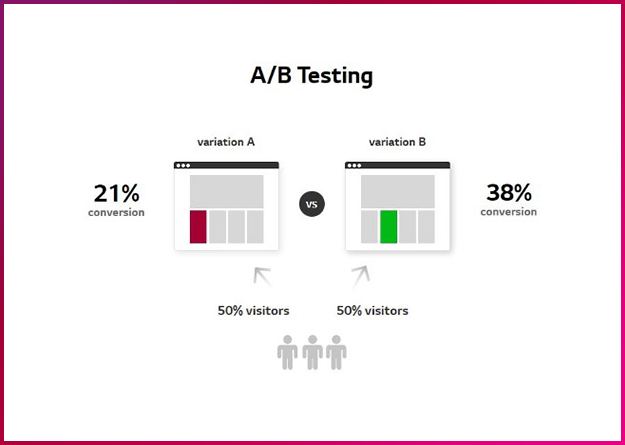 A/B Testing

variation A

variation B

21%
conversion

VS

38%
conversion

50% visitors

50% visitors